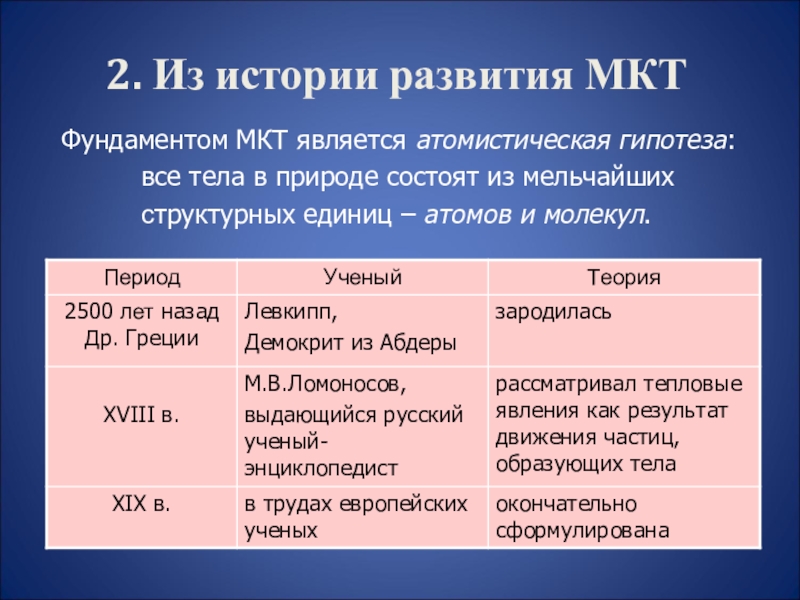 2. Из истории развития МКТ

Фундаментом МКТ является атомистическая гипотеза: все тела в природе состоят из мельчайших структурных единиц – атомов и молекул.

| Период | Ученый | Теория |
|---|---|---|
| 2500 лет назад Др. Греции | Левкипп, Демокрит из Абдеры | зародилась |
| XVIII в. | М.В.Ломоносов, выдающийся русский ученый-энциклопедист | рассматривал тепловые явления как результат движения частиц, образующих тела |
| XIX в. | в трудах европейских ученых | окончательно сформулирована |